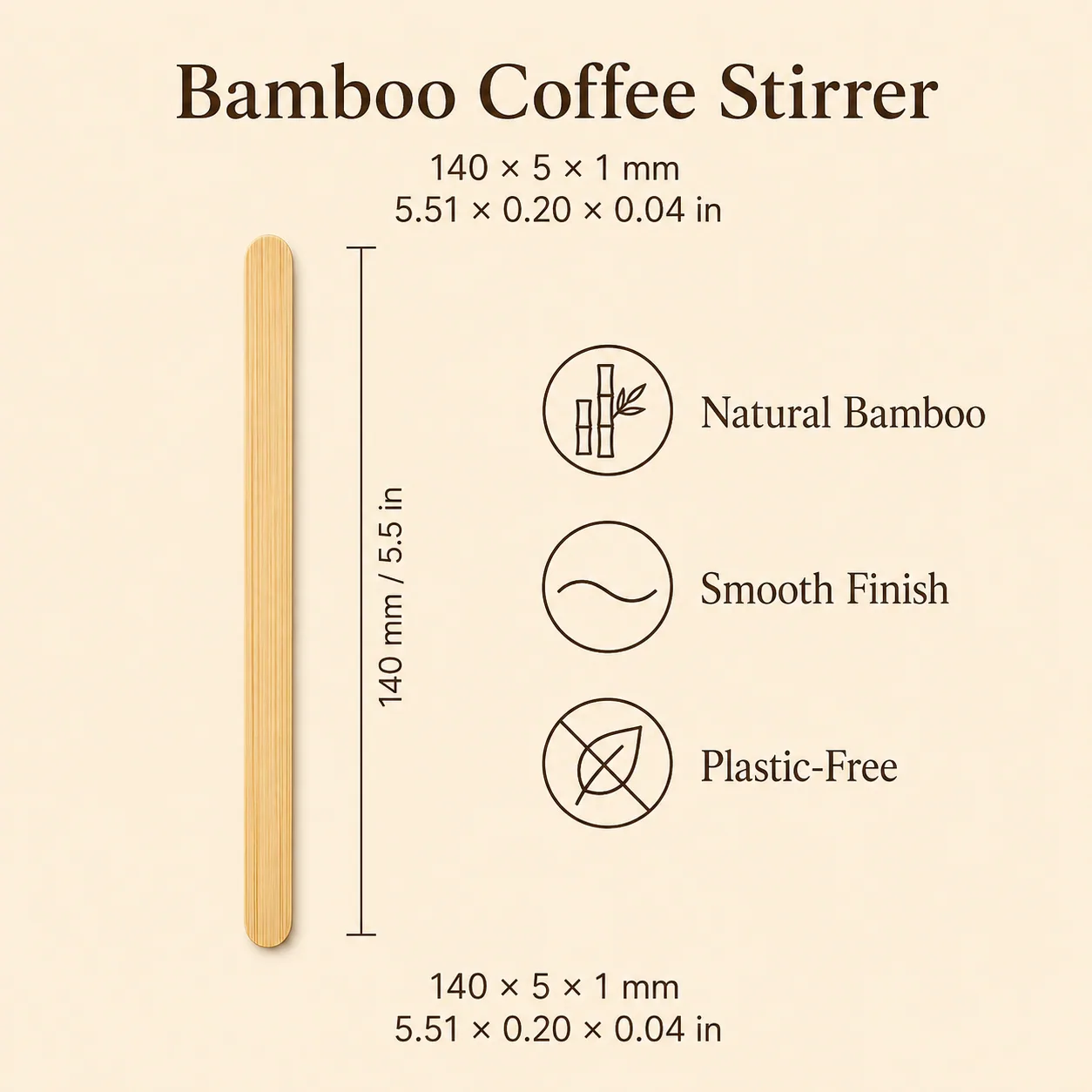 Bamboo Coffee Stirrer

140 × 5 × 1 mm
5.51 × 0.20 × 0.04 in

140 mm / 5.5 in

Natural Bamboo

Smooth Finish

Plastic-Free

140 × 5 × 1 mm
5.51 × 0.20 × 0.04 in